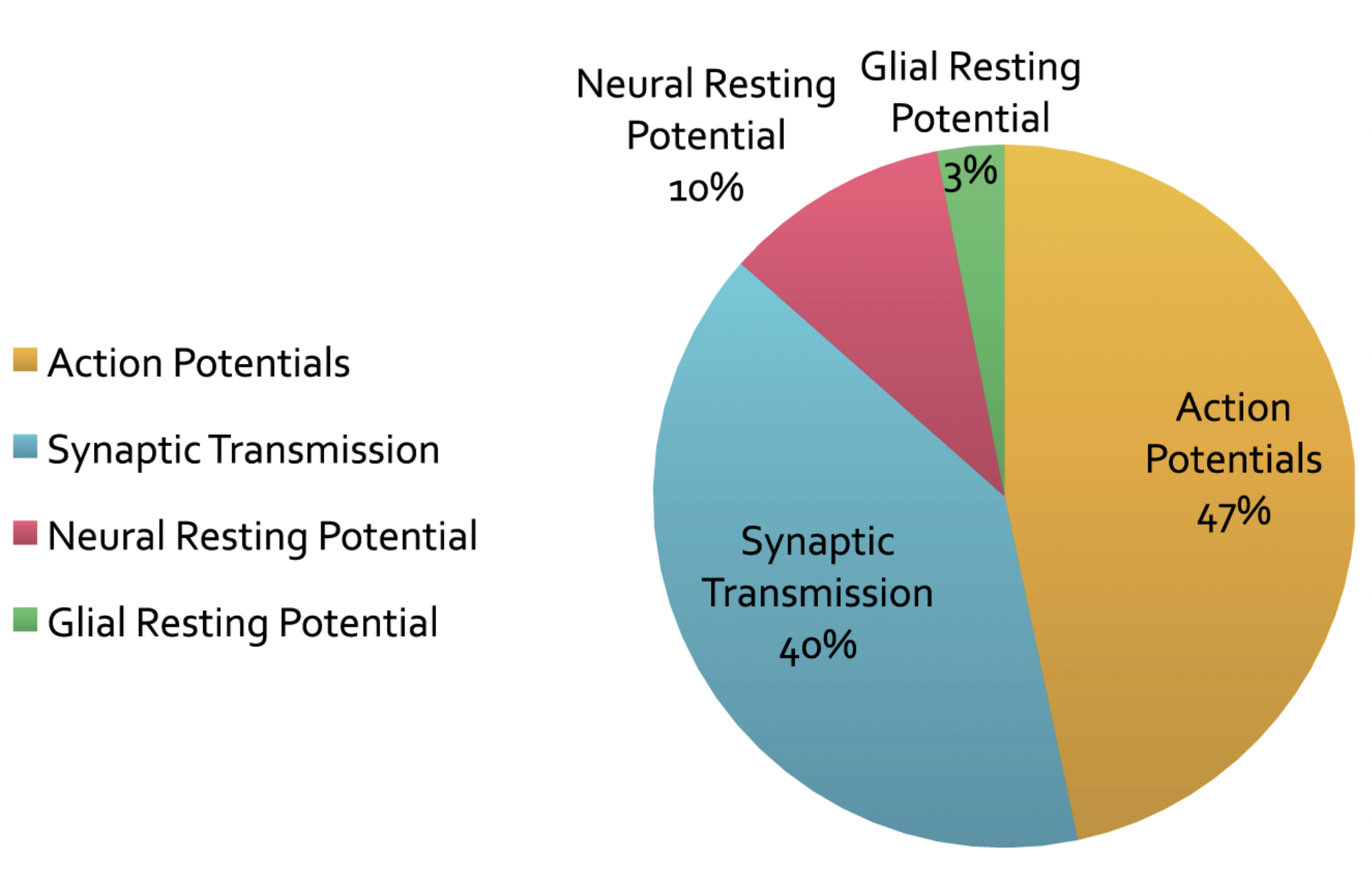 Action Potentials
Synaptic Transmission
Neural Resting Potential
Glial Resting Potential

Neural Resting Potential 10%

Glial Resting Potential 3%

Action Potentials 47%

Synaptic Transmission 40%